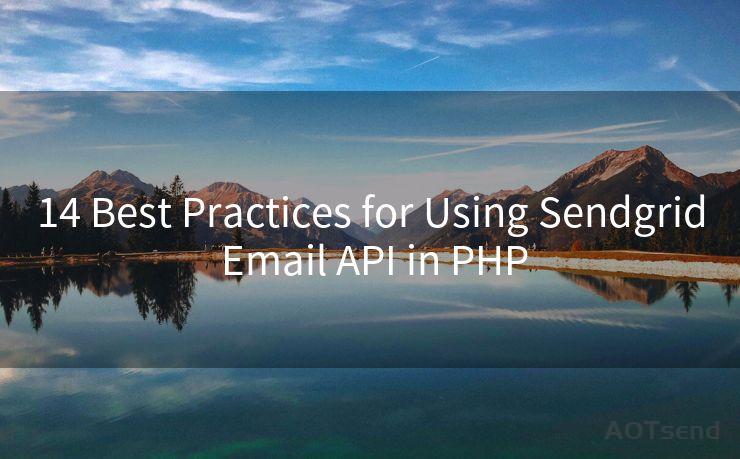 14 Best Practices for Using Sendgrid Email API in PHP

AOTsend